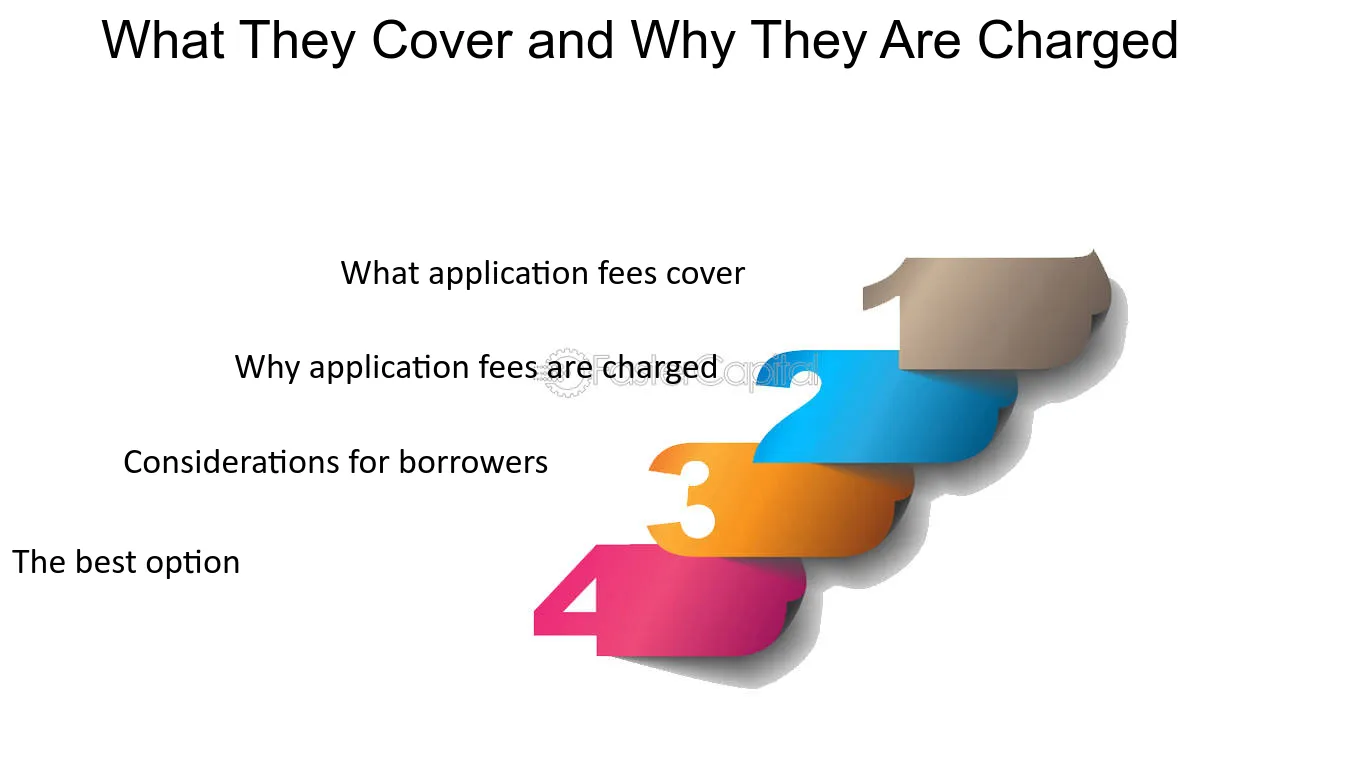 What They Cover and Why They Are Charged

What application fees cover

Why application fees are charged

Considerations for borrowers

The best option

1
2
3
4

FasterCapital